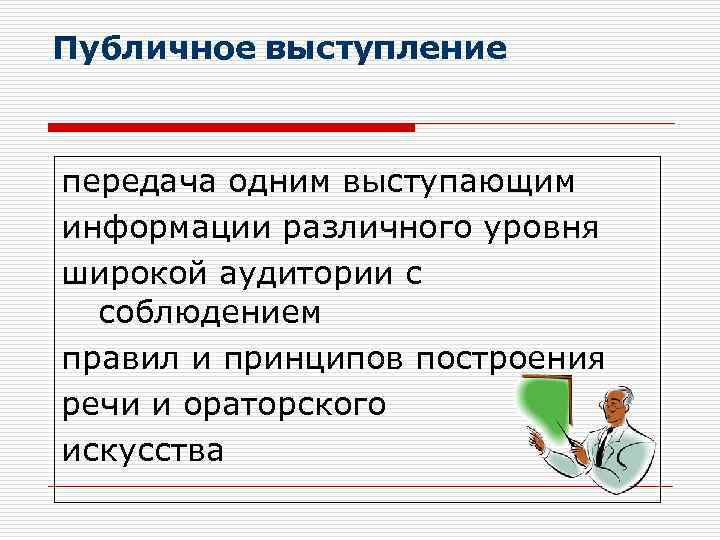 Публичное выступление

передача одним выступающим
информации различного уровня
широкой аудитории с соблюдением
правил и принципов построения
речи и ораторского
искусства